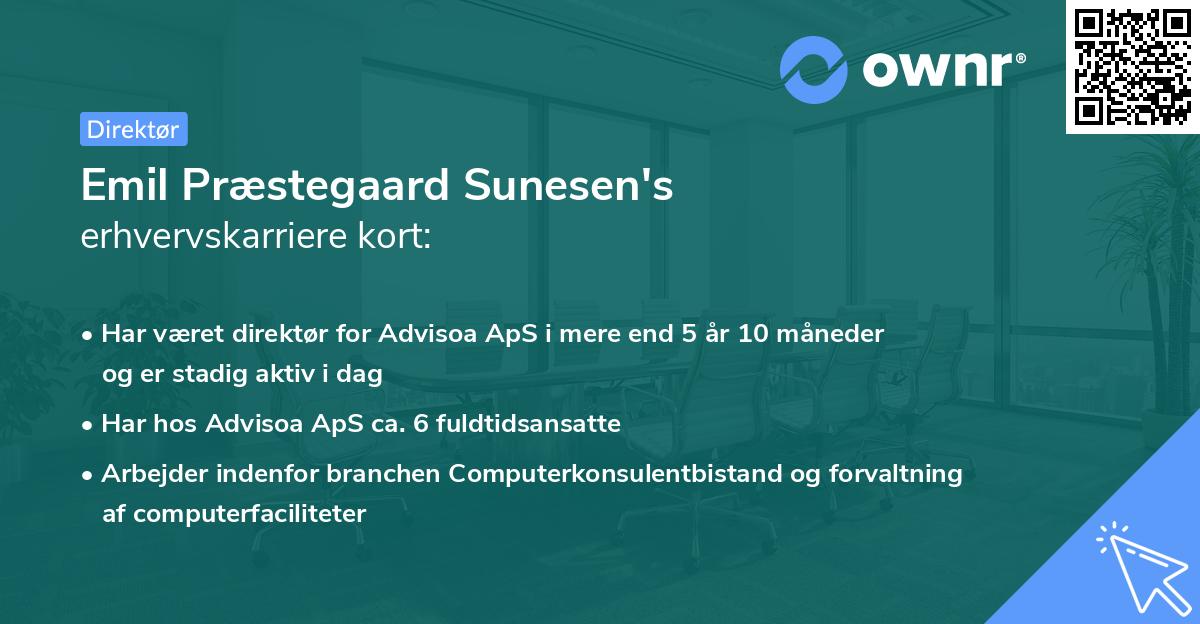 ownr®

Direktør

Emil Præstegaard Sunesen's
erhvervskarriere kort:

• Har været direktør for Advisoa ApS i mere end 5 år 10 måneder og er stadig aktiv i dag

• Har hos Advisoa ApS ca. 6 fuldtidsansatte

• Arbejder indenfor branchen Computerkonsulentbistand og forvaltning af computerfaciliteter